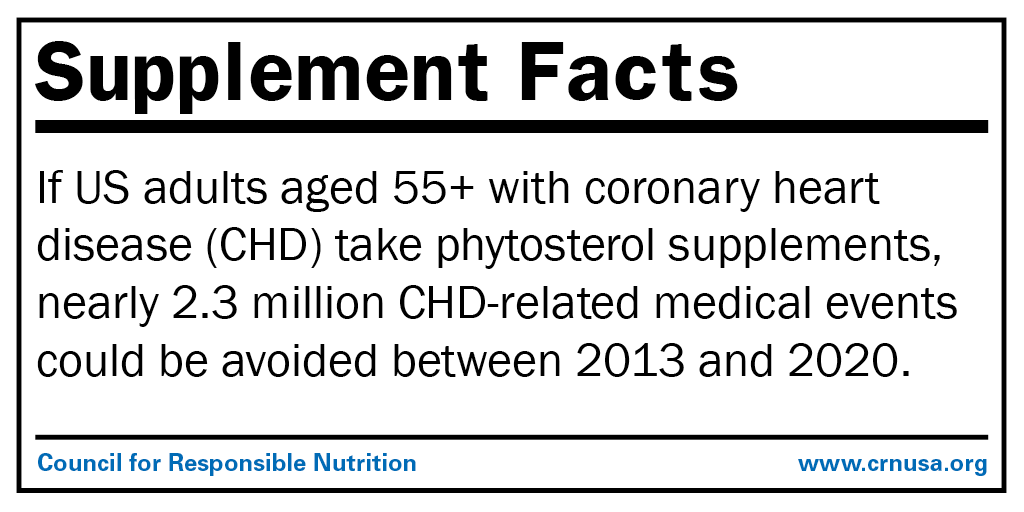 Supplement Facts

If US adults aged 55+ with coronary heart disease (CHD) take phytosterol supplements, nearly 2.3 million CHD-related medical events could be avoided between 2013 and 2020.

Council for Responsible Nutrition

www.crnusa.org